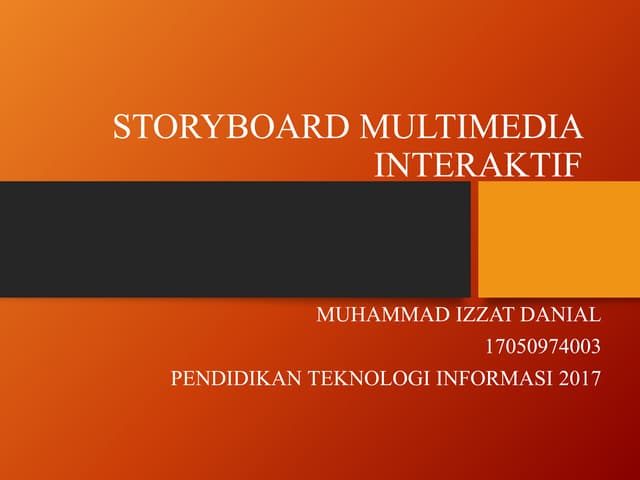 STORYBOARD MULTIMEDIA INTERAKTIF

MUHAMMAD IZZAT DANIAL
17050974003
PENDIDIKAN TEKNOLOGI INFORMASI 2017